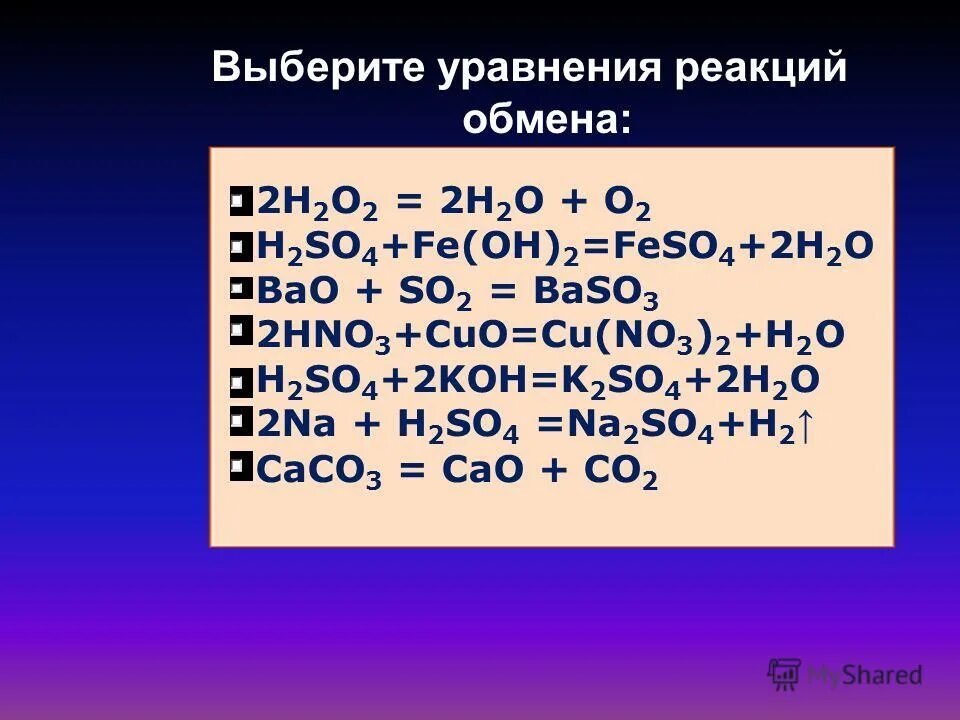 Выберите уравнения реакций обмена:

$2H_2O_2 = 2H_2O + O_2$
$H_2SO_4+Fe(OH)_2=FeSO_4+2H_2O$
$BaO + SO_2 = BaSO_3$
$2HNO_3+CuO=Cu(NO_3)_2+H_2O$
$H_2SO_4+2KOH=K_2SO_4+2H_2O$
$2Na + H_2SO_4 =Na_2SO_4+H_2\uparrow$
$CaCO_3 = CaO + CO_2$

MyShared